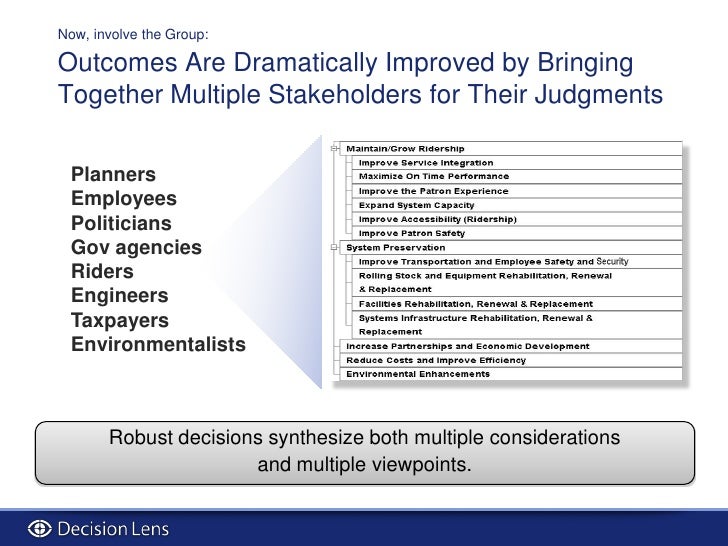 Now, involve the Group:

Outcomes Are Dramatically Improved by Bringing Together Multiple Stakeholders for Their Judgments

Planners
Employees
Politicians
Gov agencies
Riders
Engineers
Taxpayers
Environmentalists

Maintain/Grow Ridership
Improve Service Integration
Maximize On Time Performance
Improve the Patron Experience
Expand System Capacity
Improve Accessibility (Ridership)
Improve Patron Safety
System Preservation
Improve Transportation and Employee Safety and Security
Rolling Stock and Equipment Rehabilitation, Renewal & Replacement
Facilities Rehabilitation, Renewal & Replacement
Systems Infrastructure Rehabilitation, Renewal & Replacement
Increase Partnerships and Economic Development
Reduce Costs and Improve Efficiency
Environmental Enhancements

Robust decisions synthesize both multiple considerations and multiple viewpoints.

Decision Lens